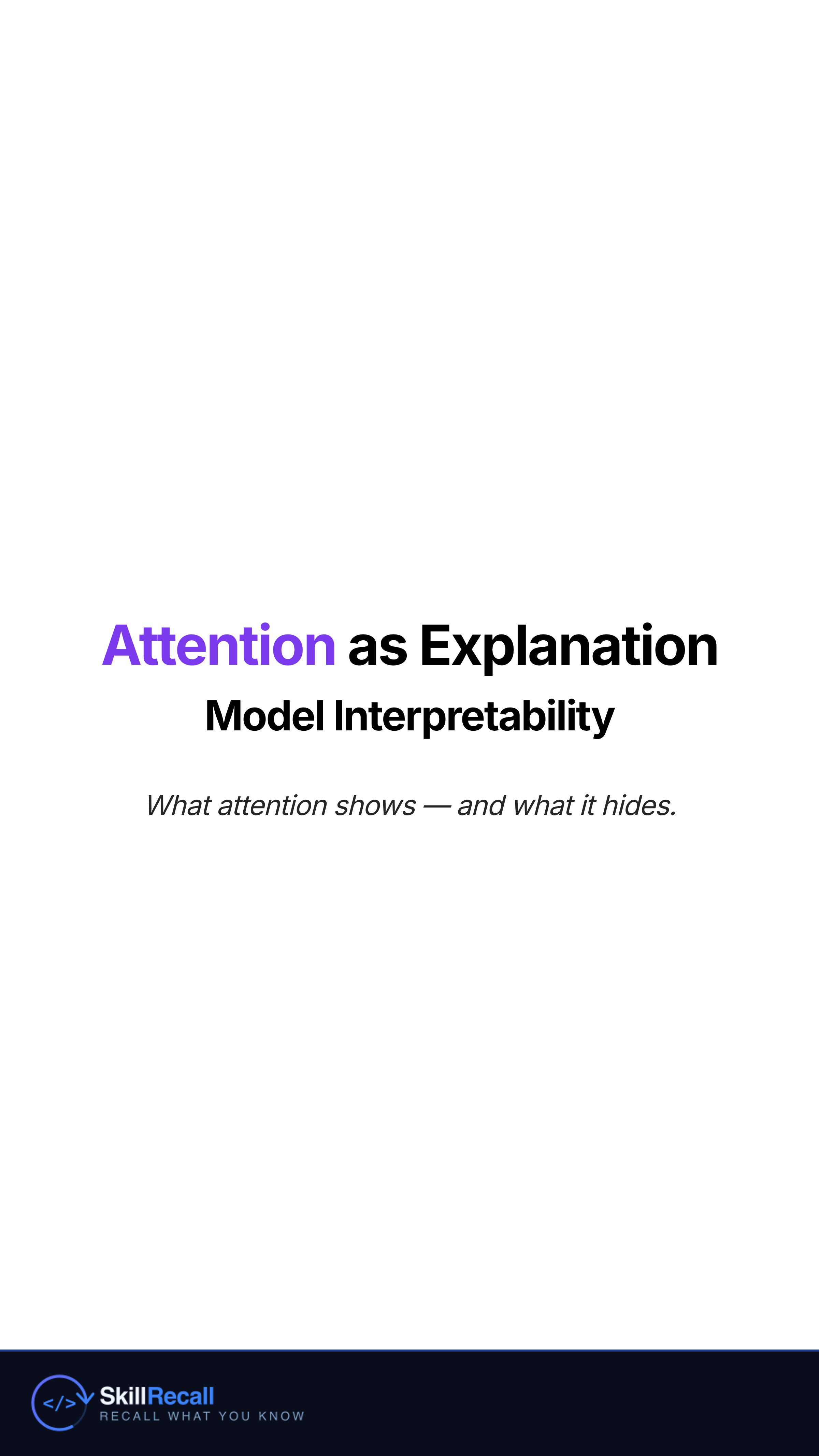 Attention as Explanation

Model Interpretability

What attention shows — and what it hides.

</>

SkillRecall
RECALL WHAT YOU KNOW